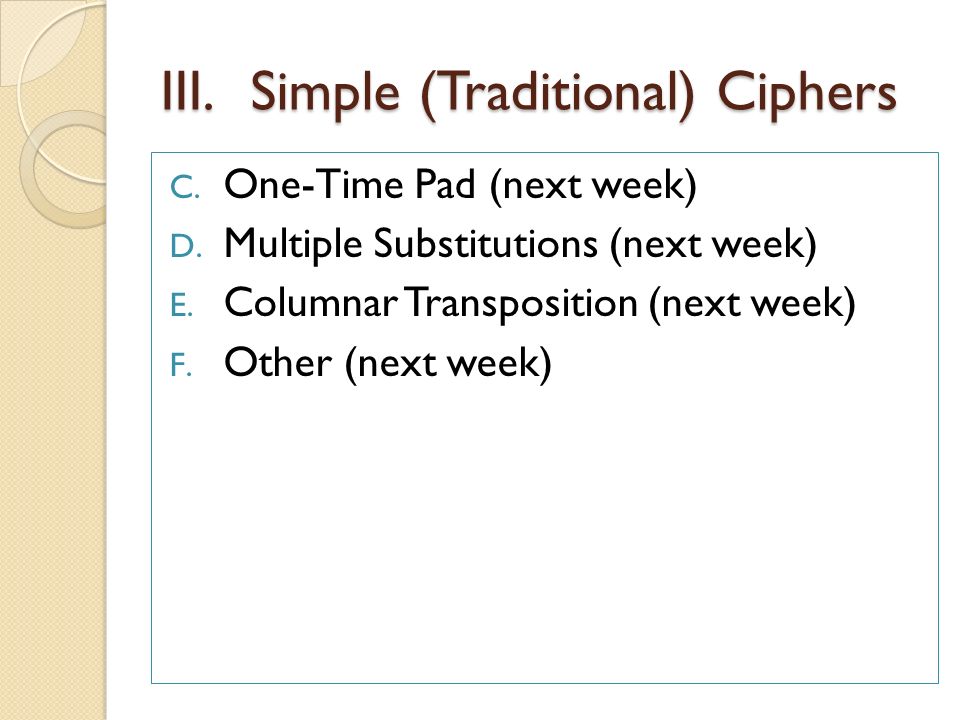 III. Simple (Traditional) Ciphers

C. One-Time Pad (next week)
D. Multiple Substitutions (next week)
E. Columnar Transposition (next week)
F. Other (next week)